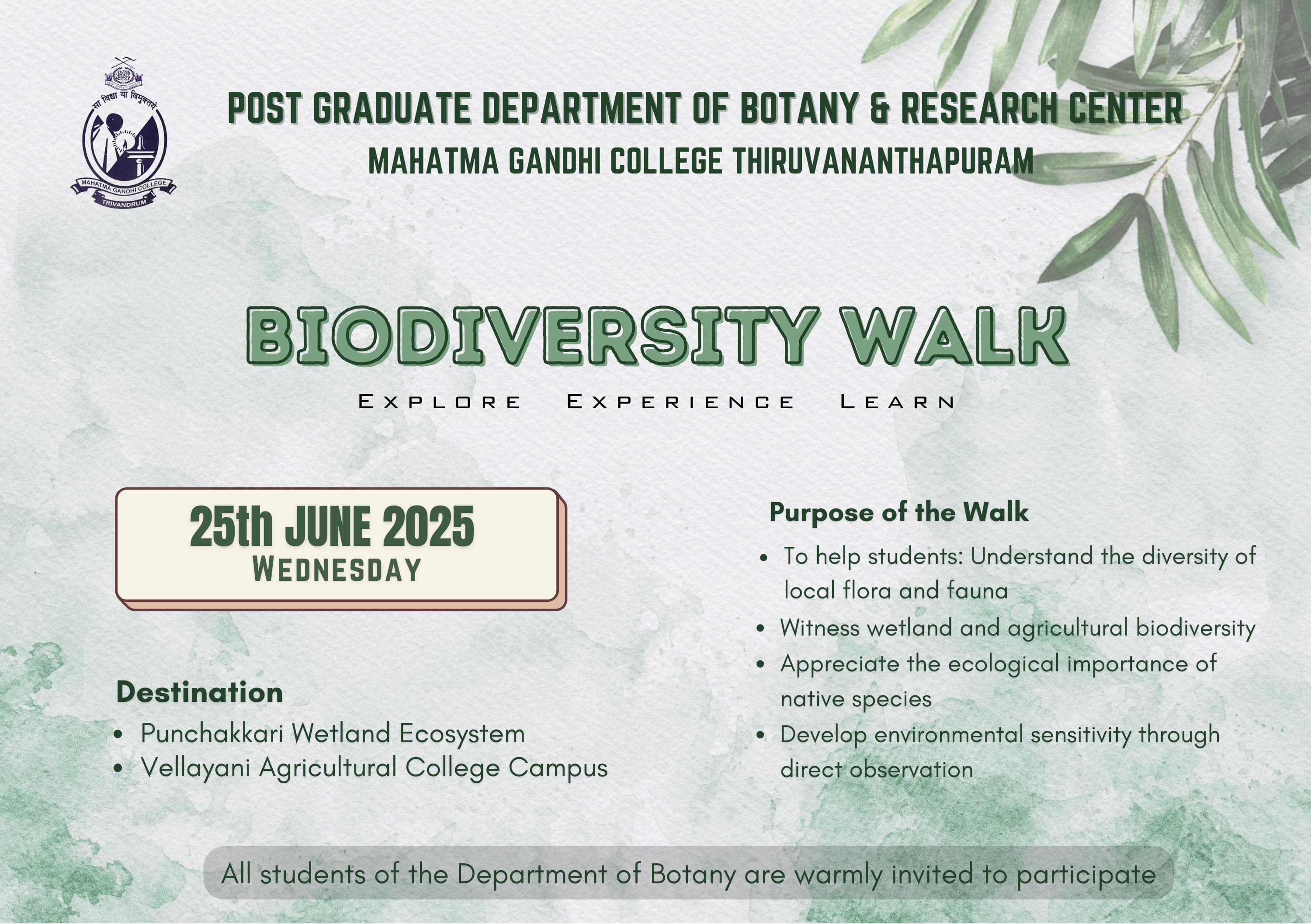 सा विद्या या विमुक्तये
MAHATMA GANDHI COLLEGE
TRIVANDRUM

POST GRADUATE DEPARTMENT OF BOTANY & RESEARCH CENTER
MAHATMA GANDHI COLLEGE THIRUVANANTHAPURAM

BIODIVERSITY WALK

EXPLORE EXPERIENCE LEARN

25th JUNE 2025
WEDNESDAY

Destination
• Punchakkari Wetland Ecosystem
• Vellayani Agricultural College Campus

Purpose of the Walk
• To help students: Understand the diversity of local flora and fauna
• Witness wetland and agricultural biodiversity
• Appreciate the ecological importance of native species
• Develop environmental sensitivity through direct observation

All students of the Department of Botany are warmly invited to participate